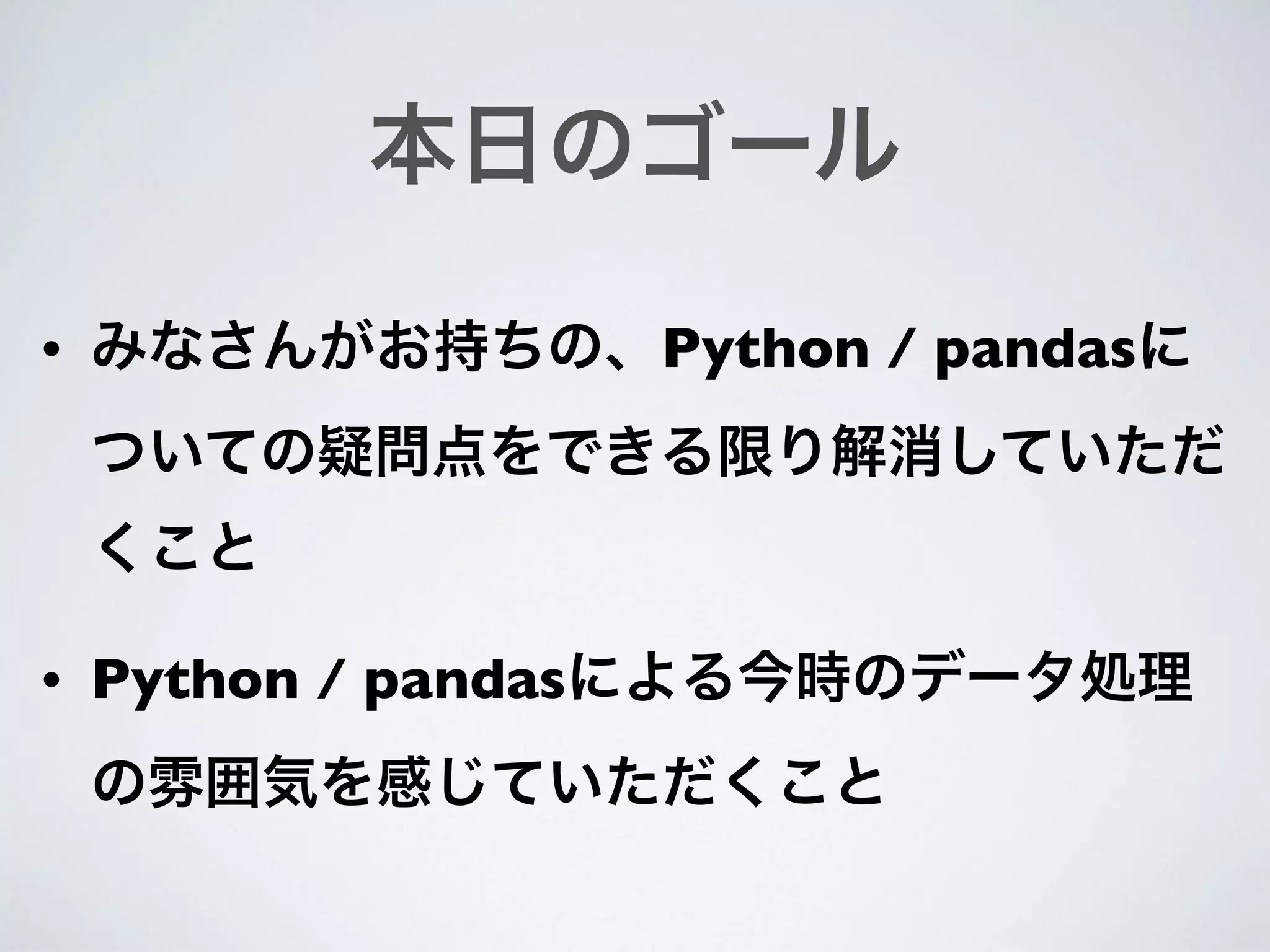 本日のゴール

• みなさんがお持ちの、Python / pandasについての疑問点をできる限り解消していただくこと

• Python / pandasによる今時のデータ処理の雰囲気を感じていただくこと